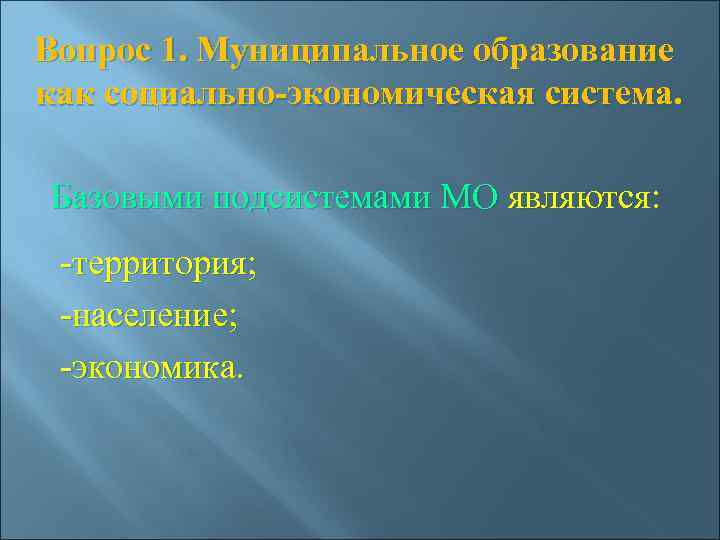 Вопрос 1. Муниципальное образование как социально-экономическая система.

Базовыми подсистемами МО являются:

-территория;
-население;
-экономика.